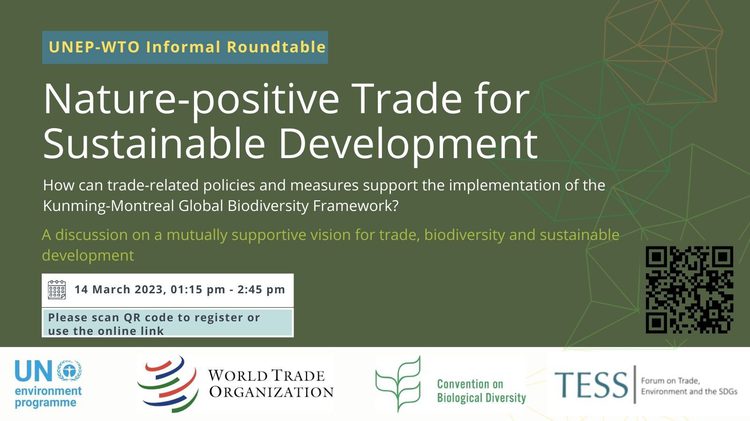 UNEP-WTO Informal Roundtable

Nature-positive Trade for Sustainable Development

How can trade-related policies and measures support the implementation of the Kunming-Montreal Global Biodiversity Framework?

A discussion on a mutually supportive vision for trade, biodiversity and sustainable development

14 March 2023, 01:15 pm - 2:45 pm

Please scan QR code to register or use the online link

UN environment programme

WORLD TRADE ORGANIZATION

Convention on Biological Diversity

TESS Forum on Trade, Environment and the SDGs